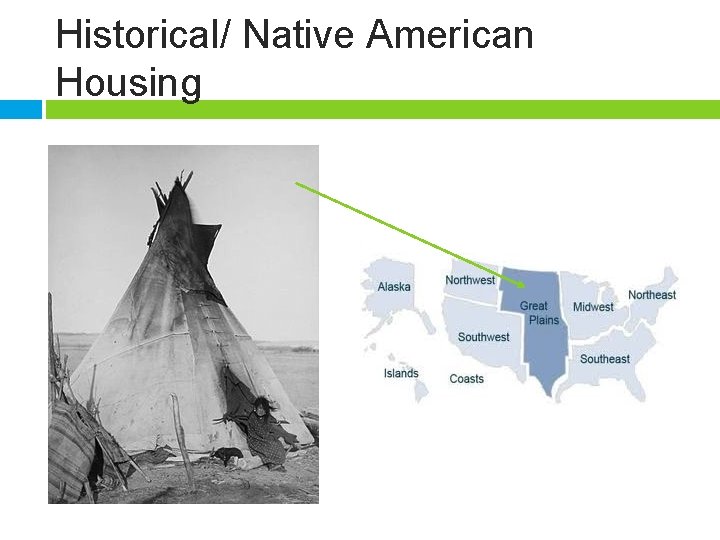 Historical/ Native American Housing

Alaska
Northwest
Great Plains
Midwest
Northeast
Southwest
Southeast
Islands
Coasts